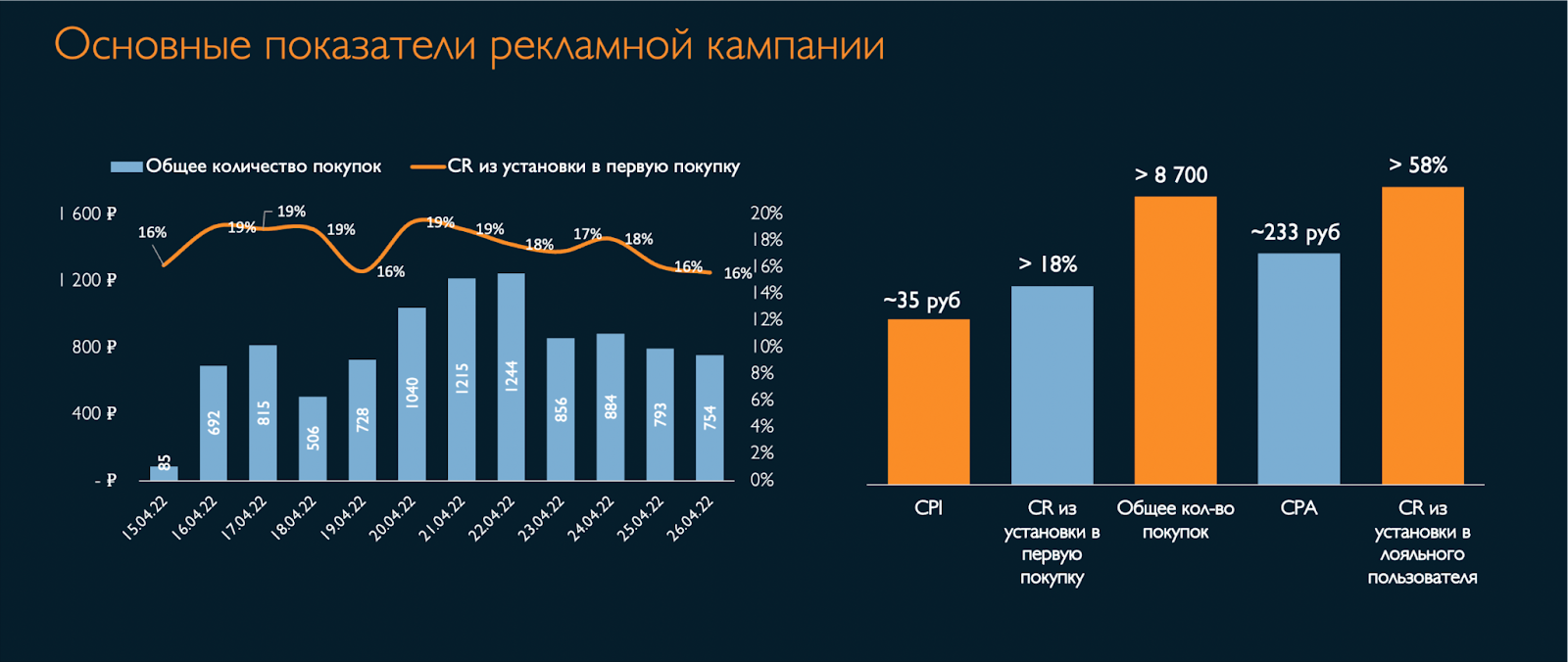 Основные показатели рекламной кампании

Общее количество покупок CR из установки в первую покупку

1 600 ₽
1 200 ₽
800 ₽
400 ₽
- ₽

20%
18%
16%
14%
12%
10%
8%
6%
4%
2%
0%

16% 19% 19% 19% 16% 19% 19% 18% 17% 18% 16% 16%

85 692 815 506 728 1040 1215 1244 856 884 793 754

15.04.22 16.04.22 17.04.22 18.04.22 19.04.22 20.04.22 21.04.22 22.04.22 23.04.22 24.04.22 25.04.22 26.04.22

~35 руб
> 18%
> 8 700
~233 руб
> 58%

CPI
CR из установки в первую покупку
Общее кол-во покупок
CPA
CR из установки в лояльного пользователя